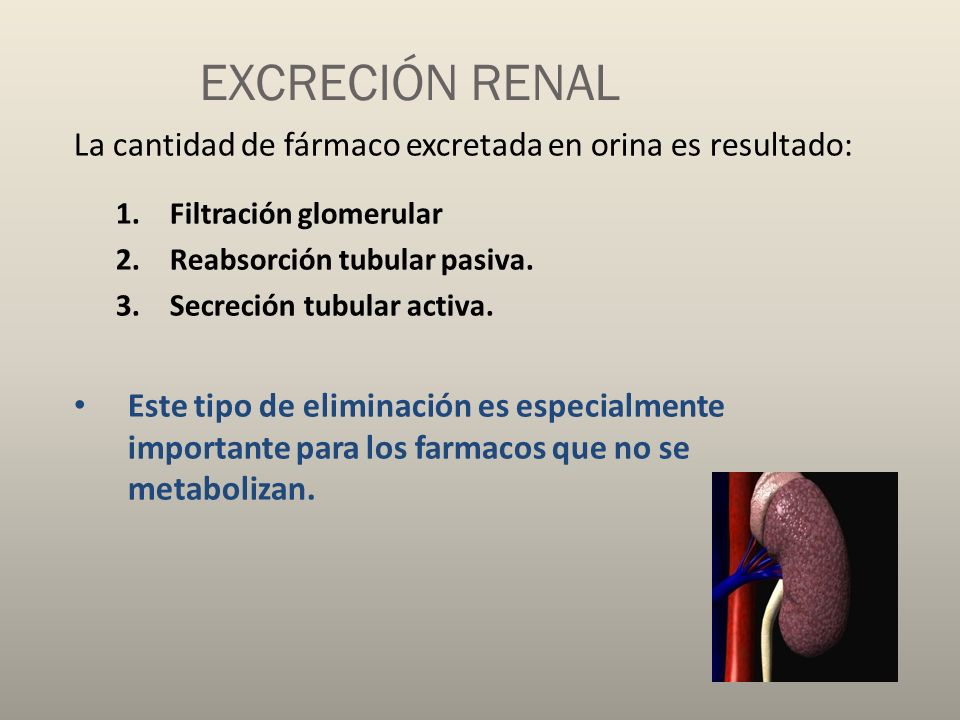 EXCRECIÓN RENAL

La cantidad de fármaco excretada en orina es resultado:

1. Filtración glomerular
2. Reabsorción tubular pasiva.
3. Secreción tubular activa.

• Este tipo de eliminación es especialmente importante para los farmacos que no se metabolizan.